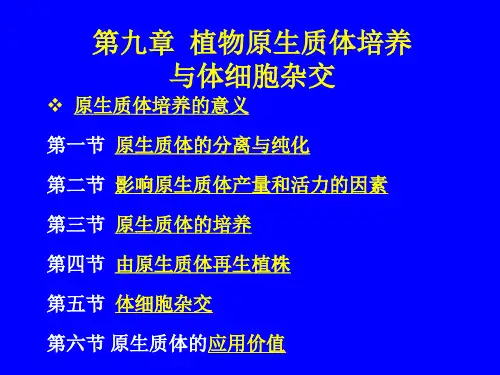 第九章 植物原生质体培养与体细胞杂交

❖ 原生质体培养的意义

第一节 原生质体的分离与纯化

第二节 影响原生质体产量和活力的因素

第三节 原生质体的培养

第四节 由原生质体再生植株

第五节 体细胞杂交

第六节 原生质体的应用价值